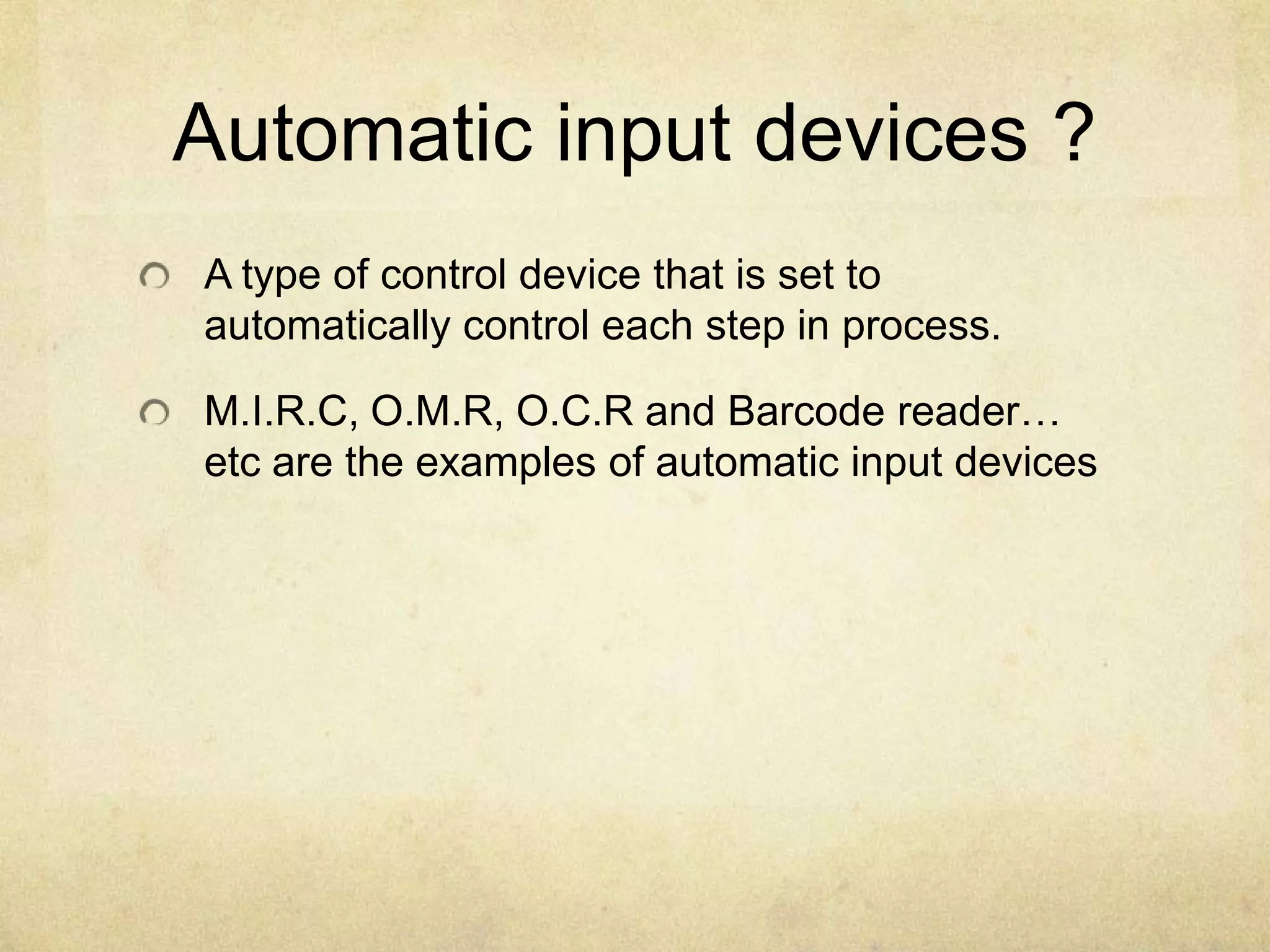 Automatic input devices ?

A type of control device that is set to automatically control each step in process.

M.I.R.C, O.M.R, O.C.R and Barcode reader… etc are the examples of automatic input devices